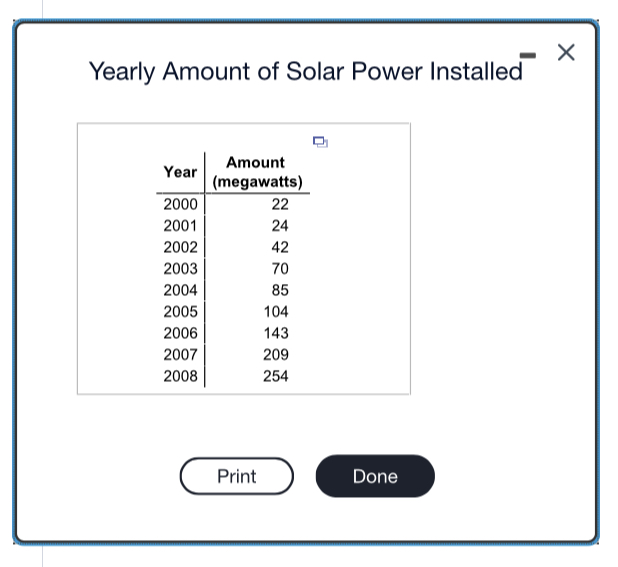 Yearly Amount of Solar Power Installed

| Year | Amount (megawatts) |
|---|---|
| 2000 | 22 |
| 2001 | 24 |
| 2002 | 42 |
| 2003 | 70 |
| 2004 | 85 |
| 2005 | 104 |
| 2006 | 143 |
| 2007 | 209 |
| 2008 | 254 |

Print

Done